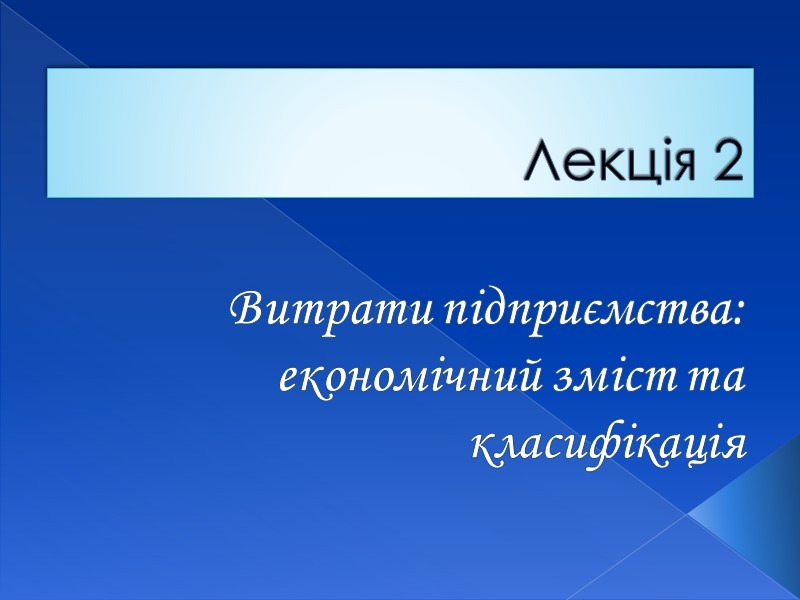 Лекція 2

Витрати підприємства: економічний зміст та класифікація